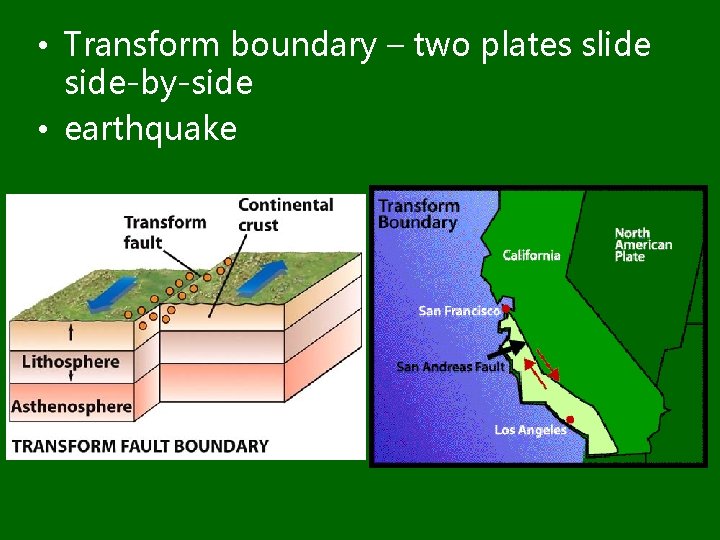 • Transform boundary – two plates slide side-by-side
• earthquake

Transform fault
Continental crust
Lithosphere
Asthenosphere
TRANSFORM FAULT BOUNDARY

Transform Boundary
California
North American Plate
San Francisco
San Andreas Fault
Los Angeles